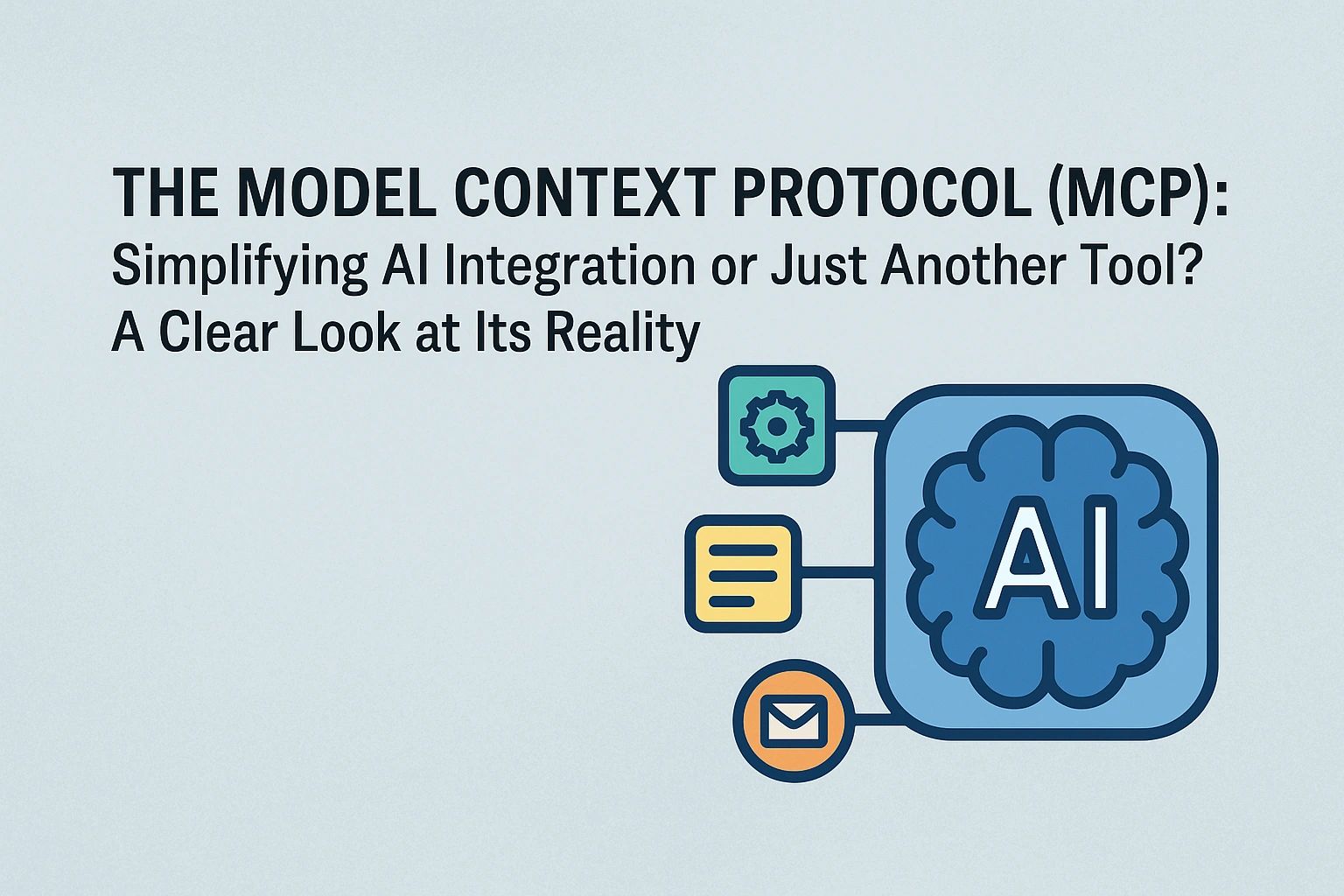 THE MODEL CONTEXT PROTOCOL (MCP):
Simplifying AI Integration or Just Another Tool?
A Clear Look at Its Reality

AI